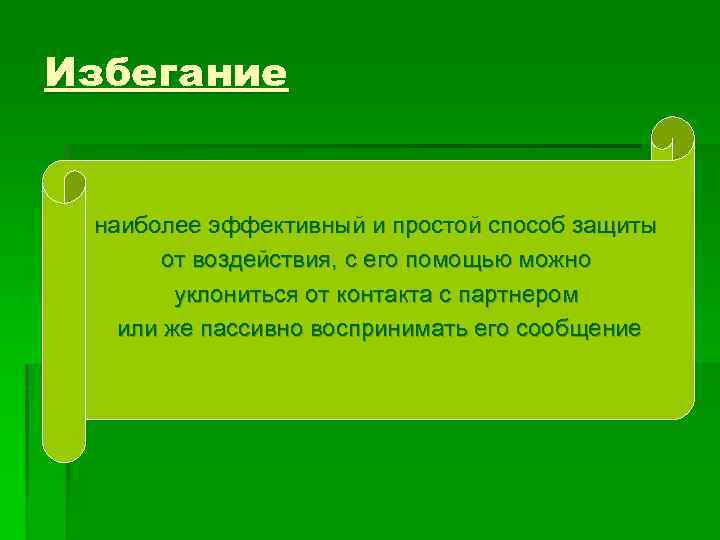 Избегание

наиболее эффективный и простой способ защиты от воздействия, с его помощью можно уклониться от контакта с партнером или же пассивно воспринимать его сообщение